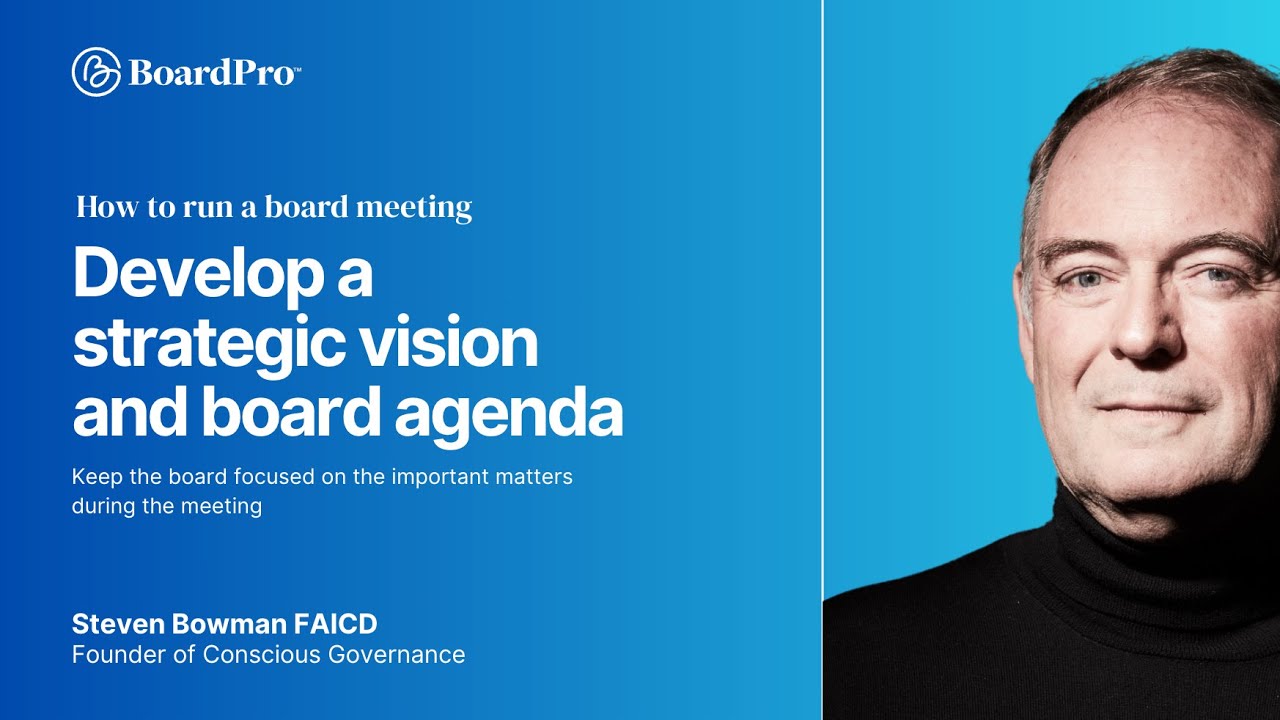 BoardPro™

How to run a board meeting

Develop a strategic vision and board agenda

Keep the board focused on the important matters during the meeting

Steven Bowman FAICD
Founder of Conscious Governance